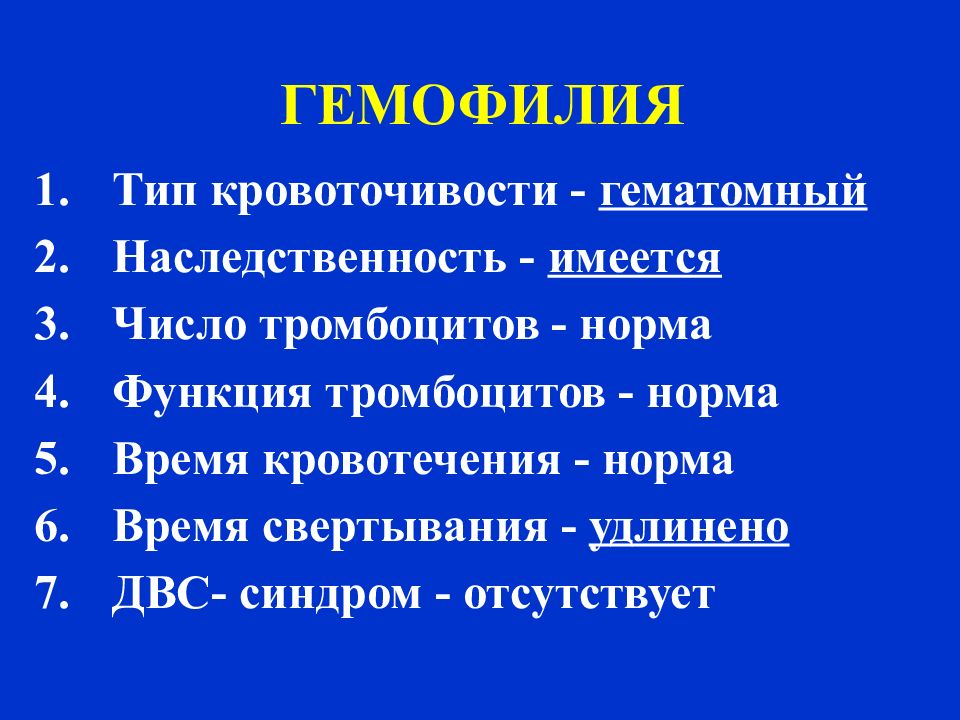 ГЕМОФИЛИЯ

1. Тип кровоточивости - гематомный
2. Наследственность - имеется
3. Число тромбоцитов - норма
4. Функция тромбоцитов - норма
5. Время кровотечения - норма
6. Время свертывания - удлинено
7. ДВС- синдром - отсутствует